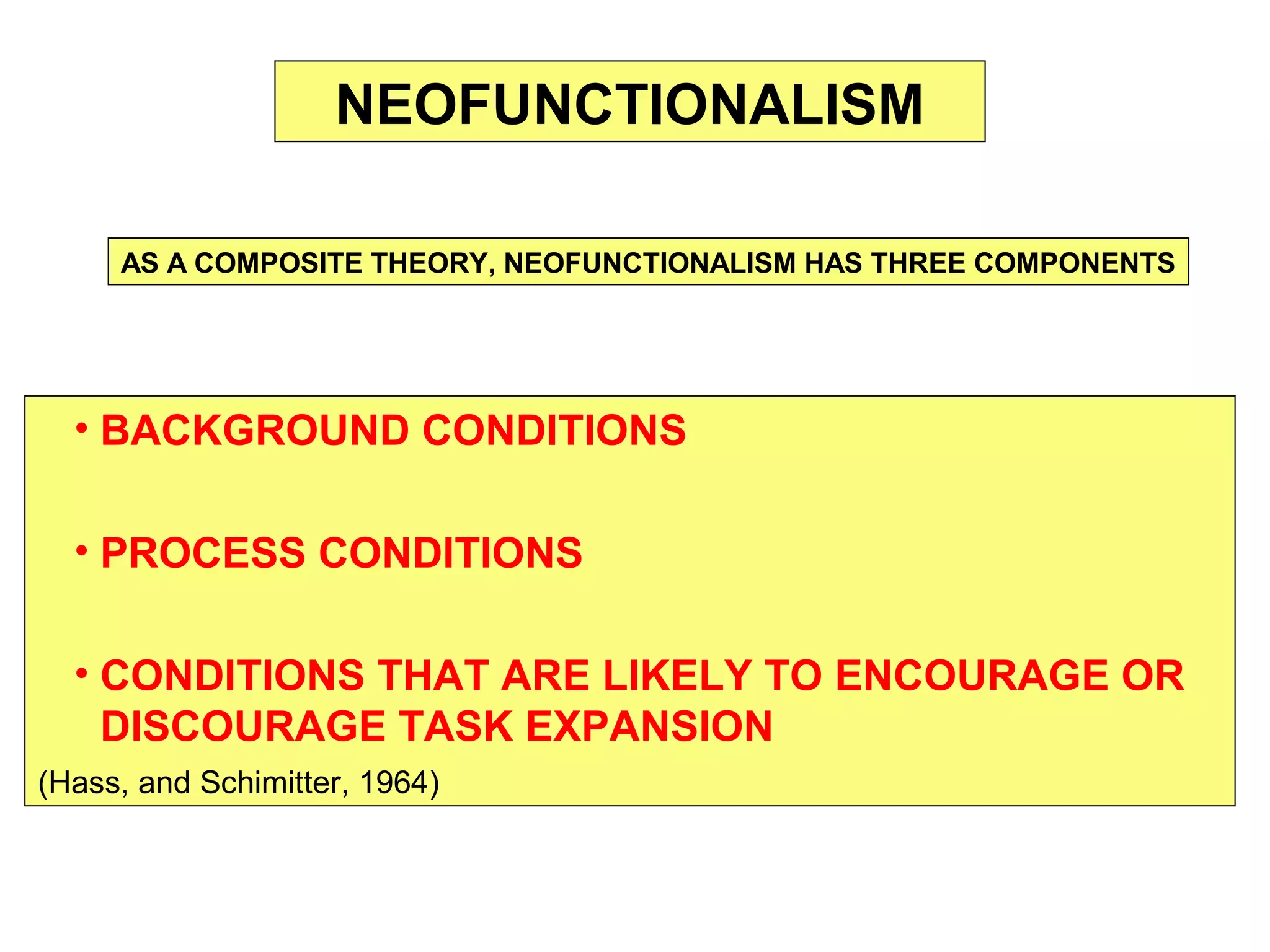 NEOFUNCTIONALISM

AS A COMPOSITE THEORY, NEOFUNCTIONALISM HAS THREE COMPONENTS

• BACKGROUND CONDITIONS

• PROCESS CONDITIONS

• CONDITIONS THAT ARE LIKELY TO ENCOURAGE OR DISCOURAGE TASK EXPANSION

(Hass, and Schimitter, 1964)